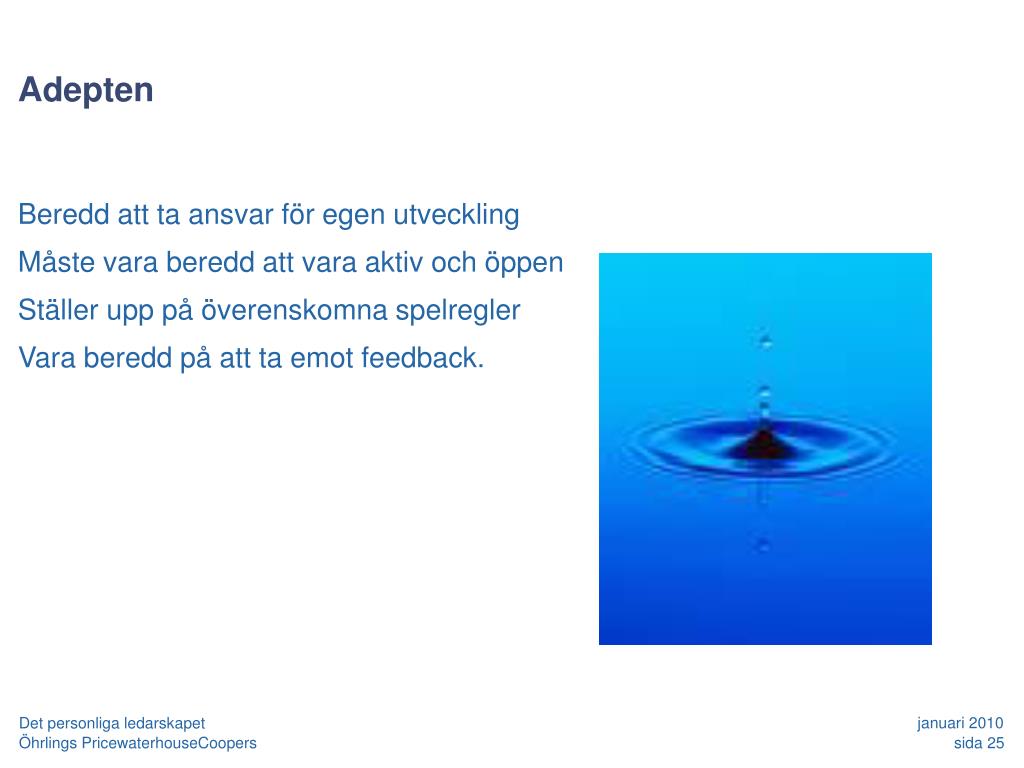 Adepten

Beredd att ta ansvar för egen utveckling

Måste vara beredd att vara aktiv och öppen

Ställer upp på överenskomna spelregler

Vara beredd på att ta emot feedback.

Det personliga ledarskapet
Öhrlings PricewaterhouseCoopers

januari 2010
sida 25